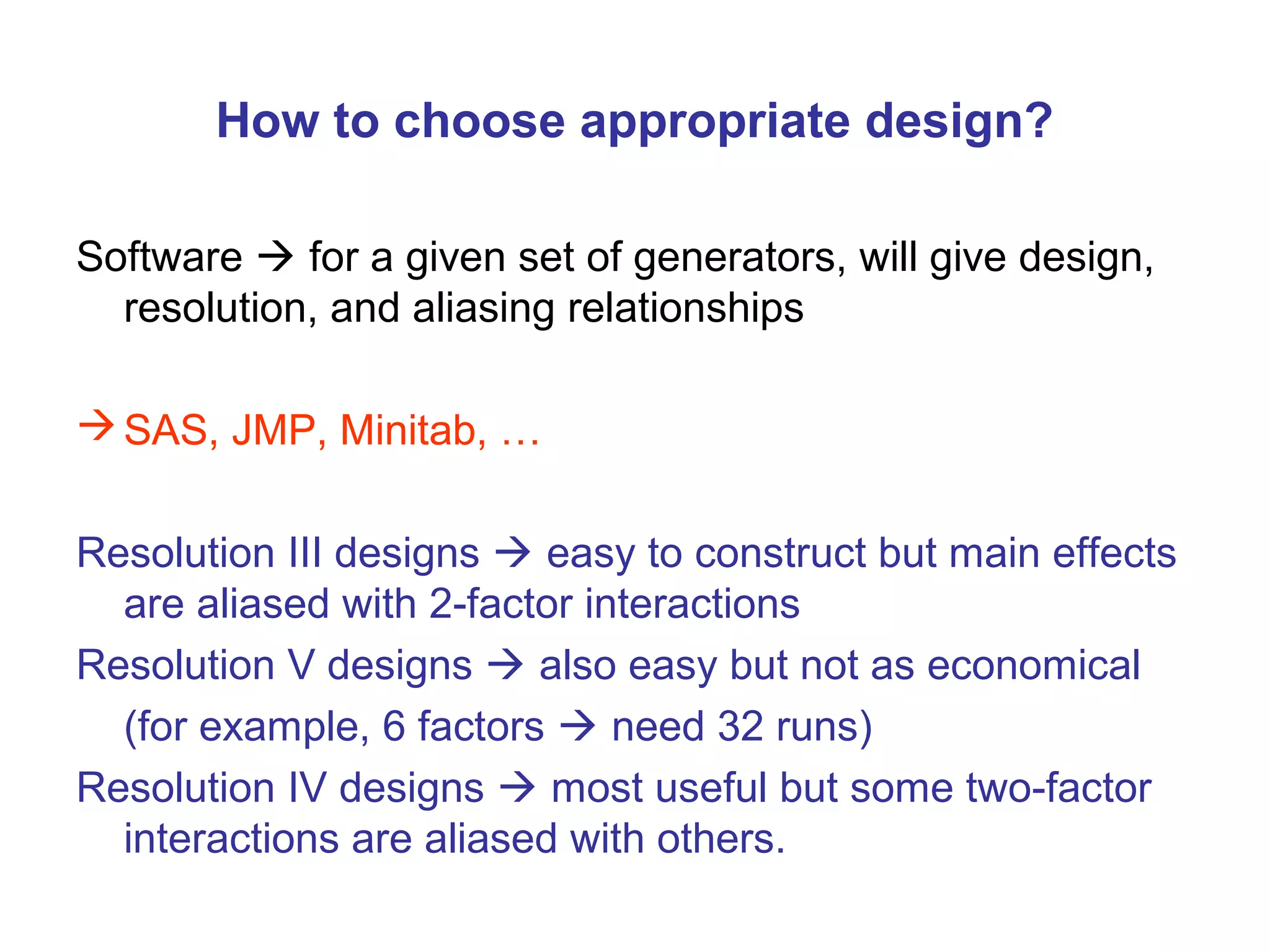 How to choose appropriate design?

Software → for a given set of generators, will give design, resolution, and aliasing relationships

→ SAS, JMP, Minitab, …

Resolution III designs → easy to construct but main effects are aliased with 2-factor interactions

Resolution V designs → also easy but not as economical (for example, 6 factors → need 32 runs)

Resolution IV designs → most useful but some two-factor interactions are aliased with others.